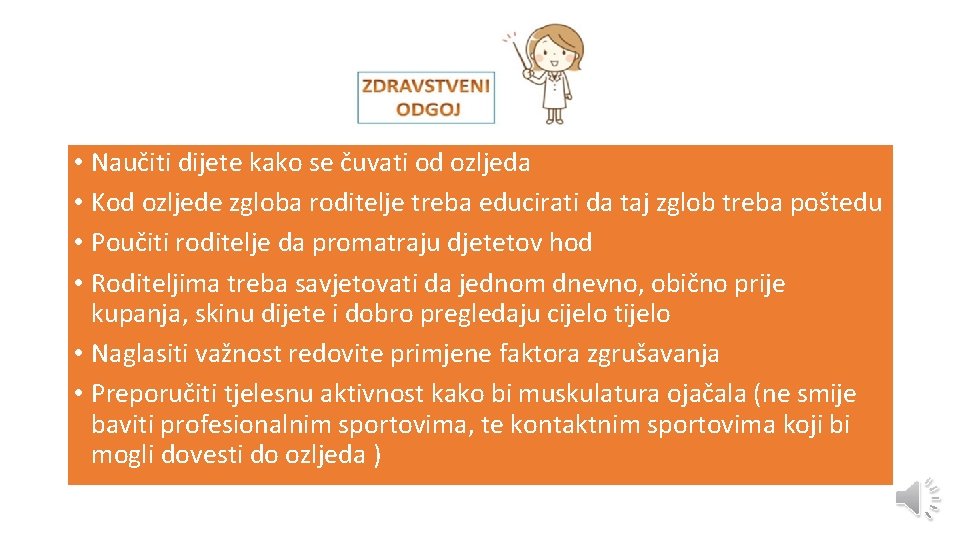 ZDRAVSTVENI ODGOJ

• Naučiti dijete kako se čuvati od ozljeda
• Kod ozljede zgloba roditelje treba educirati da taj zglob treba poštedu
• Poučiti roditelje da promatraju djetetov hod
• Roditeljima treba savjetovati da jednom dnevno, obično prije kupanja, skinu dijete i dobro pregledaju cijelo tijelo
• Naglasiti važnost redovite primjene faktora zgrušavanja
• Preporučiti tjelesnu aktivnost kako bi muskulatura ojačala (ne smije baviti profesionalnim sportovima, te kontaktnim sportovima koji bi mogli dovesti do ozljeda )